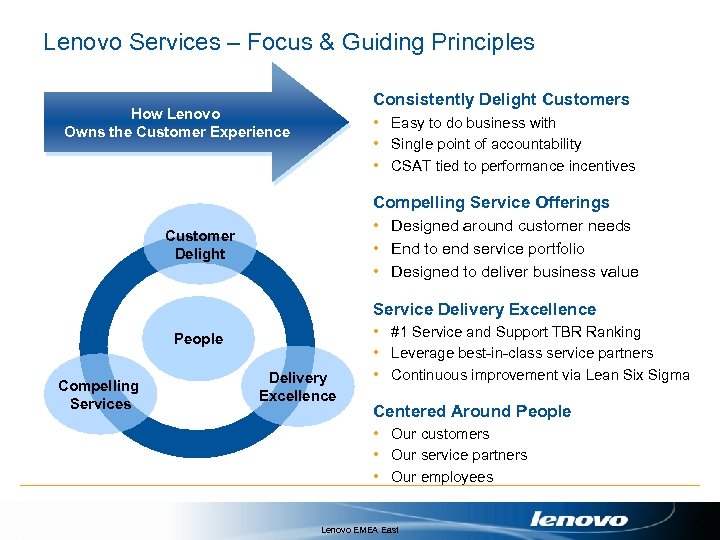 Lenovo Services – Focus & Guiding Principles

How Lenovo
Owns the Customer Experience

Customer Delight

People

Compelling Services

Delivery Excellence

Consistently Delight Customers
• Easy to do business with
• Single point of accountability
• CSAT tied to performance incentives

Compelling Service Offerings
• Designed around customer needs
• End to end service portfolio
• Designed to deliver business value

Service Delivery Excellence
• #1 Service and Support TBR Ranking
• Leverage best-in-class service partners
• Continuous improvement via Lean Six Sigma

Centered Around People
• Our customers
• Our service partners
• Our employees

Lenovo EMEA East

lenovo